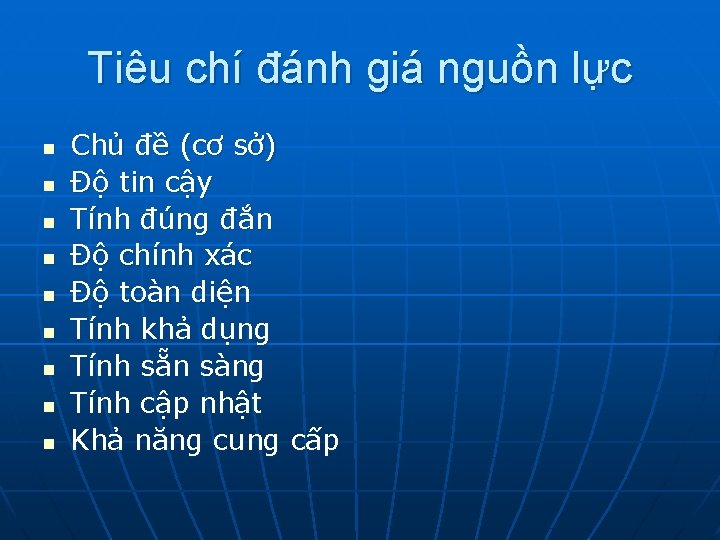 Tiêu chí đánh giá nguồn lực

- Chủ đề (cơ sở)
- Độ tin cậy
- Tính đúng đắn
- Độ chính xác
- Độ toàn diện
- Tính khả dụng
- Tính sẵn sàng
- Tính cập nhật
- Khả năng cung cấp